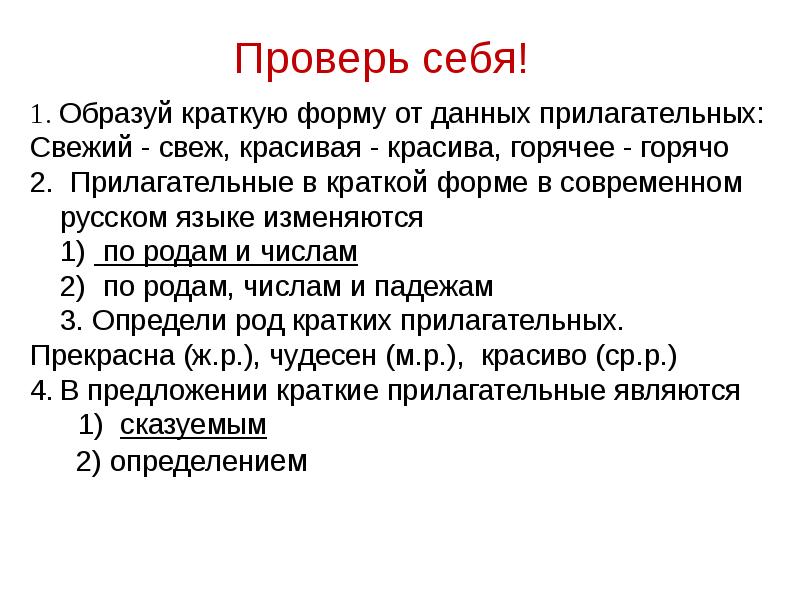 Проверь себя!

1. Образуй краткую форму от данных прилагательных:
Свежий - свеж, красивая - красива, горячее - горячо
2. Прилагательные в краткой форме в современном русском языке изменяются
1) по родам и числам
2) по родам, числам и падежам
3. Определи род кратких прилагательных.
Прекрасна (ж.р.), чудесен (м.р.), красиво (ср.р.)
4. В предложении краткие прилагательные являются
1) сказуемым
2) определением